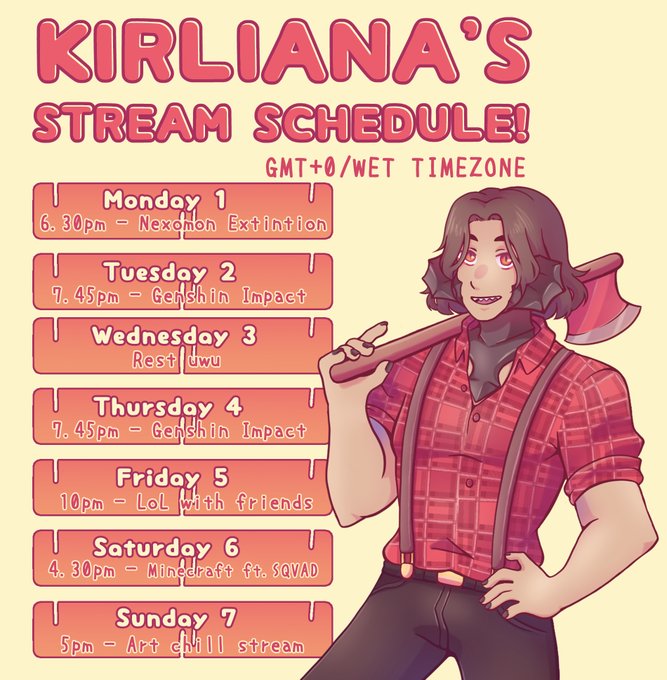 KIRLIANA'S STREAM SCHEDULE!

GMT+0/WET TIMEZONE

Monday 1
6.30pm - Nexomon Extintion

Tuesday 2
7.45pm - Genshin Impact

Wednesday 3
Rest uwu

Thursday 4
7.45pm - Genshin Impact

Friday 5
10pm - LoL with friends

Saturday 6
4.30pm - Minecraft ft. SQVAD

Sunday 7
5pm - Art chill stream